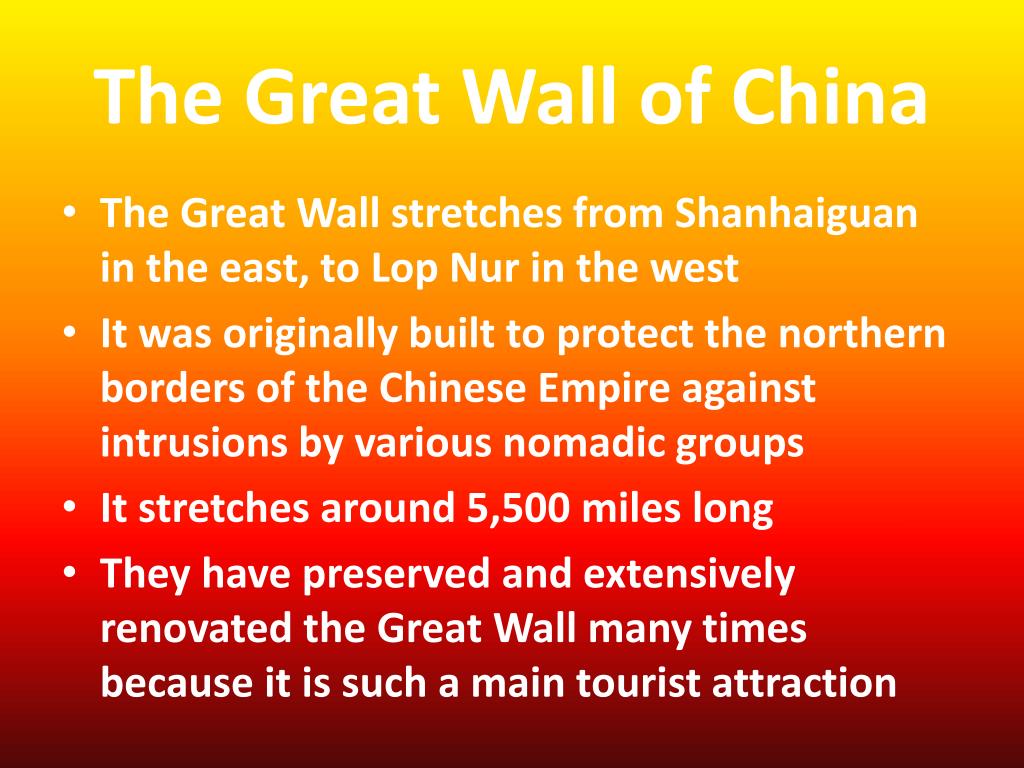 The Great Wall of China

• The Great Wall stretches from Shanhaiguan in the east, to Lop Nur in the west
• It was originally built to protect the northern borders of the Chinese Empire against intrusions by various nomadic groups
• It stretches around 5,500 miles long
• They have preserved and extensively renovated the Great Wall many times because it is such a main tourist attraction